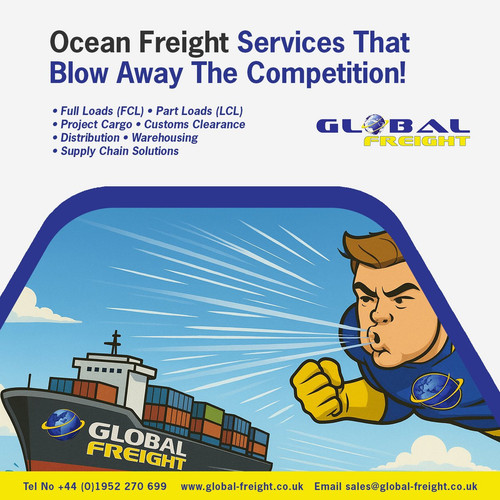 Ocean Freight Services That Blow Away The Competition!

• Full Loads (FCL) • Part Loads (LCL)
• Project Cargo • Customs Clearance
• Distribution • Warehousing
• Supply Chain Solutions

GLOBAL FREIGHT

GLOBAL FREIGHT

Tel No +44 (0)1952 270 699 www.global-freight.co.uk Email sales@global-freight.co.uk